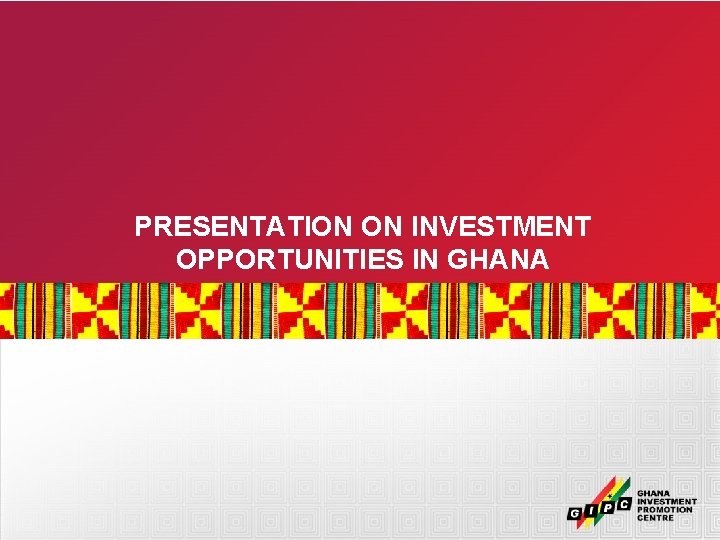 PRESENTATION ON INVESTMENT OPPORTUNITIES IN GHANA

GIPC
GHANA INVESTMENT PROMOTION CENTRE